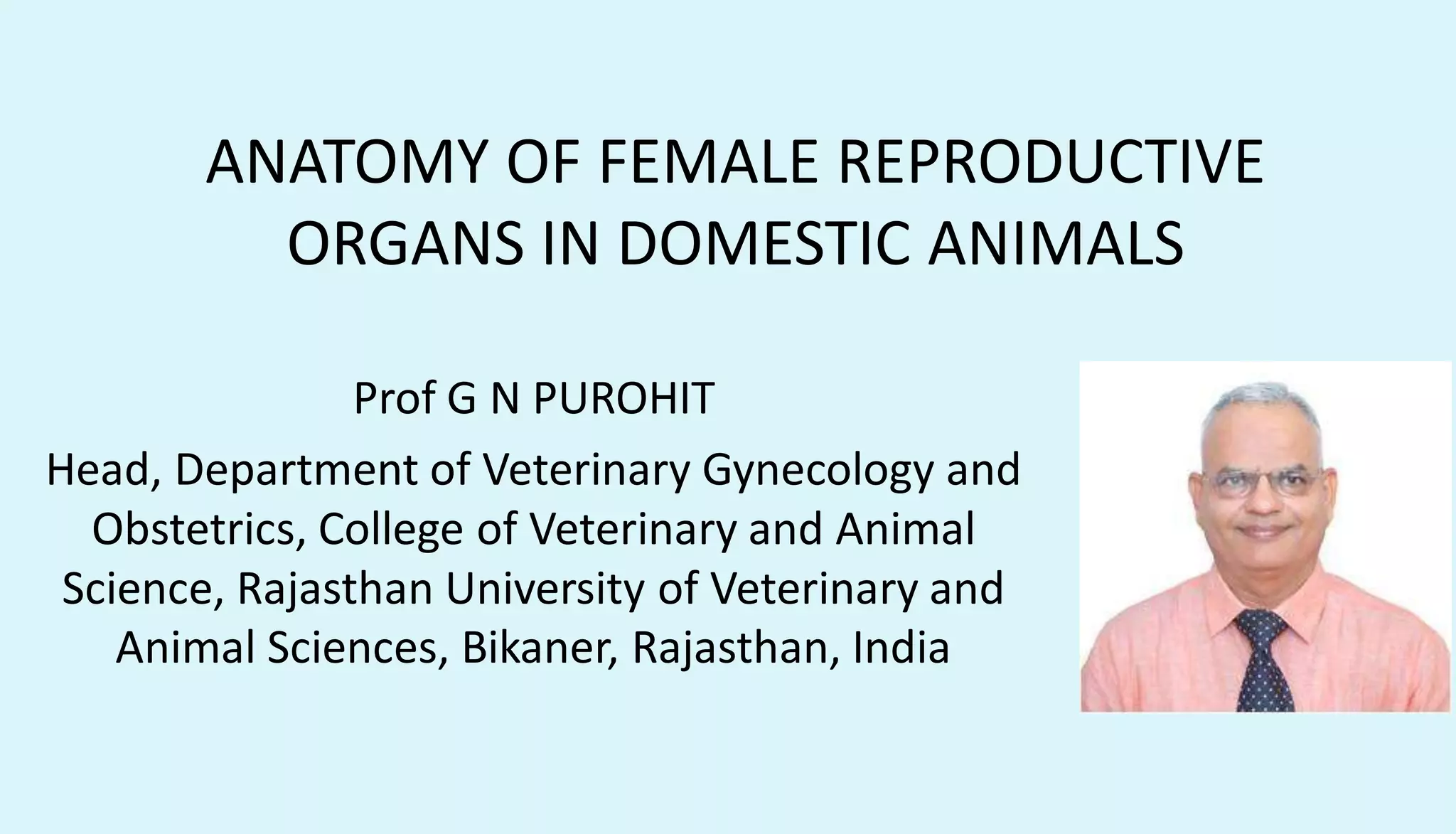 ANATOMY OF FEMALE REPRODUCTIVE ORGANS IN DOMESTIC ANIMALS

Prof G N PUROHIT

Head, Department of Veterinary Gynecology and Obstetrics, College of Veterinary and Animal Science, Rajasthan University of Veterinary and Animal Sciences, Bikaner, Rajasthan, India